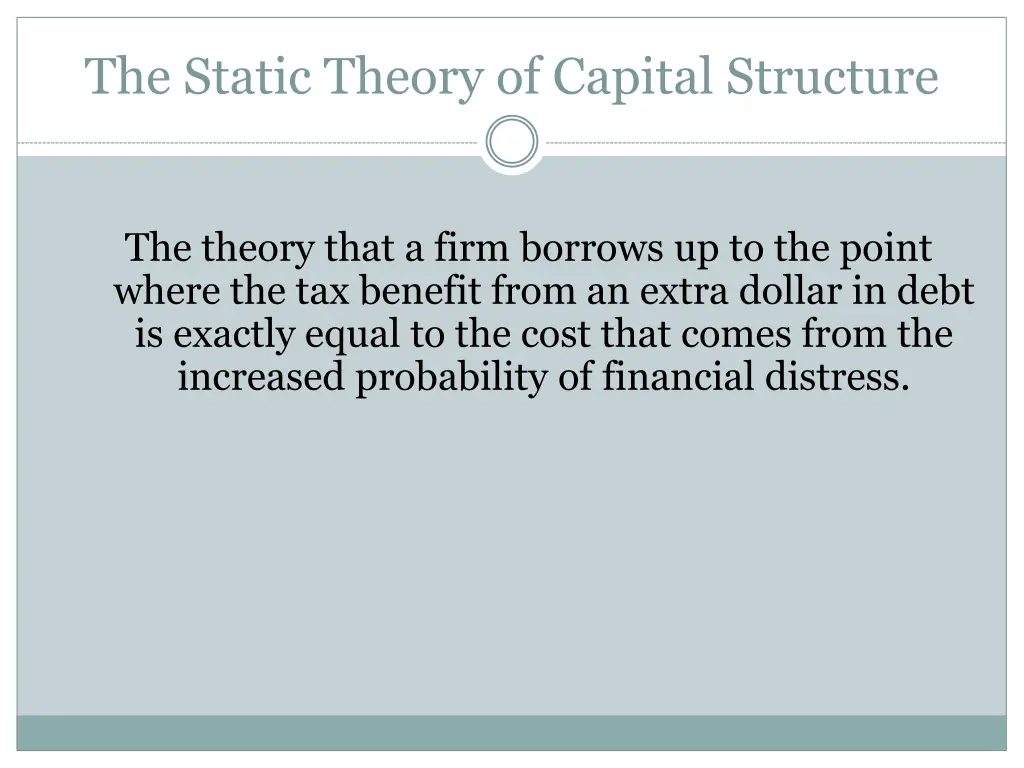 The Static Theory of Capital Structure

The theory that a firm borrows up to the point where the tax benefit from an extra dollar in debt is exactly equal to the cost that comes from the increased probability of financial distress.